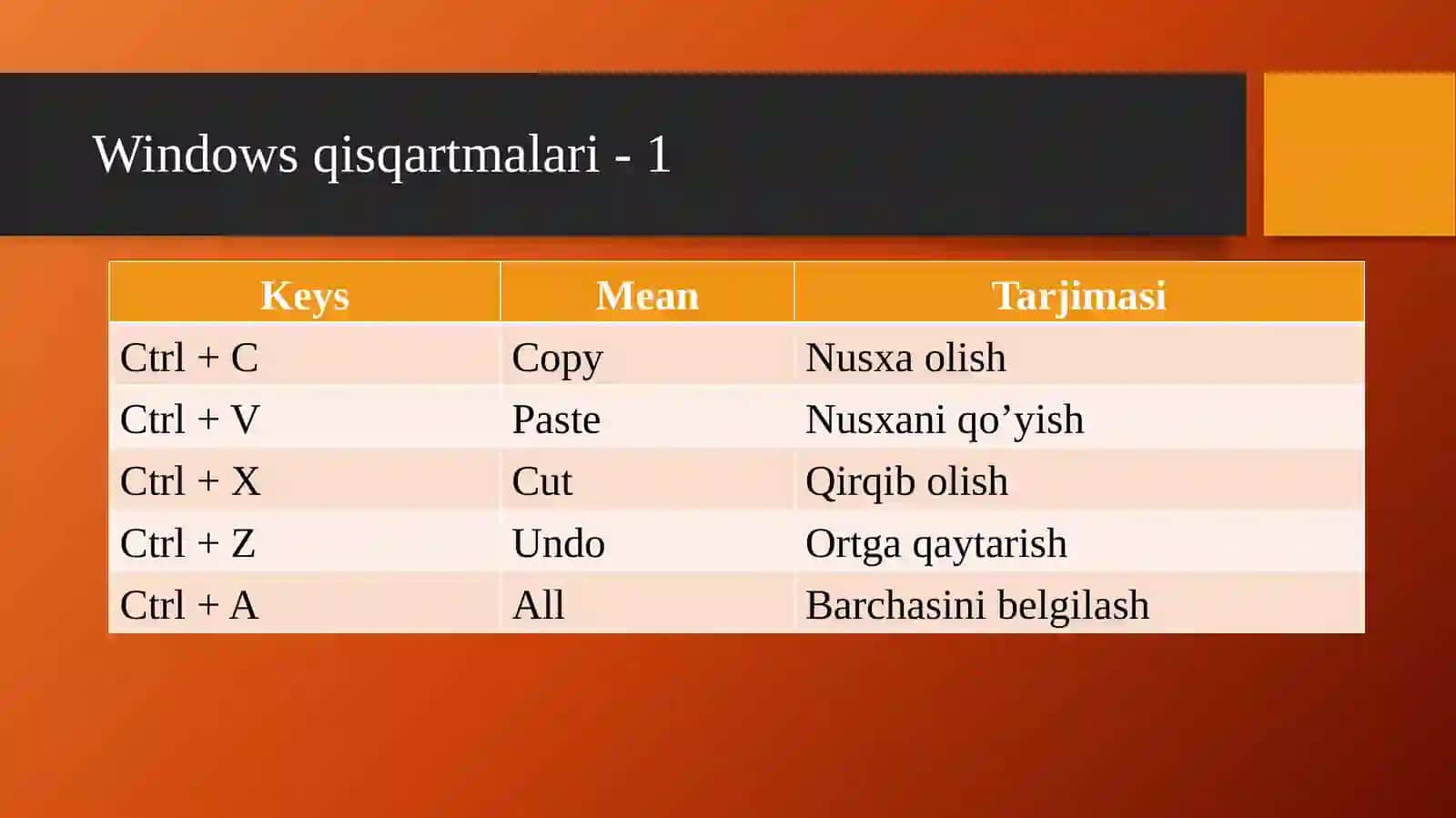 Windows qisqartmalari - 1

| Keys | Mean | Tarjimasi |
|---|---|---|
| Ctrl + C | Copy | Nusxa olish |
| Ctrl + V | Paste | Nusxani qo’yish |
| Ctrl + X | Cut | Qirqib olish |
| Ctrl + Z | Undo | Ortga qaytarish |
| Ctrl + A | All | Barchasini belgilash |